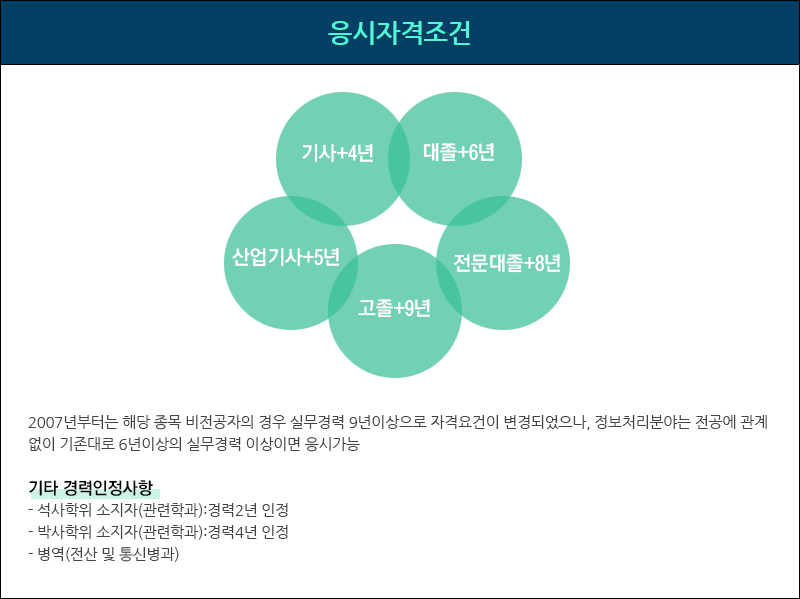 응시자격조건

기사+4년

대졸+6년

산업기사+5년

전문대졸+8년

고졸+9년

2007년부터는 해당 종목 비전공자의 경우 실무경력 9년이상으로 자격요건이 변경되었으나, 정보처리분야는 전공에 관계없이 기존대로 6년이상의 실무경력 이상이면 응시가능

기타 경력인정사항
- 석사학위 소지자(관련학과):경력2년 인정
- 박사학위 소지자(관련학과):경력4년 인정
- 병역(전산 및 통신병과)